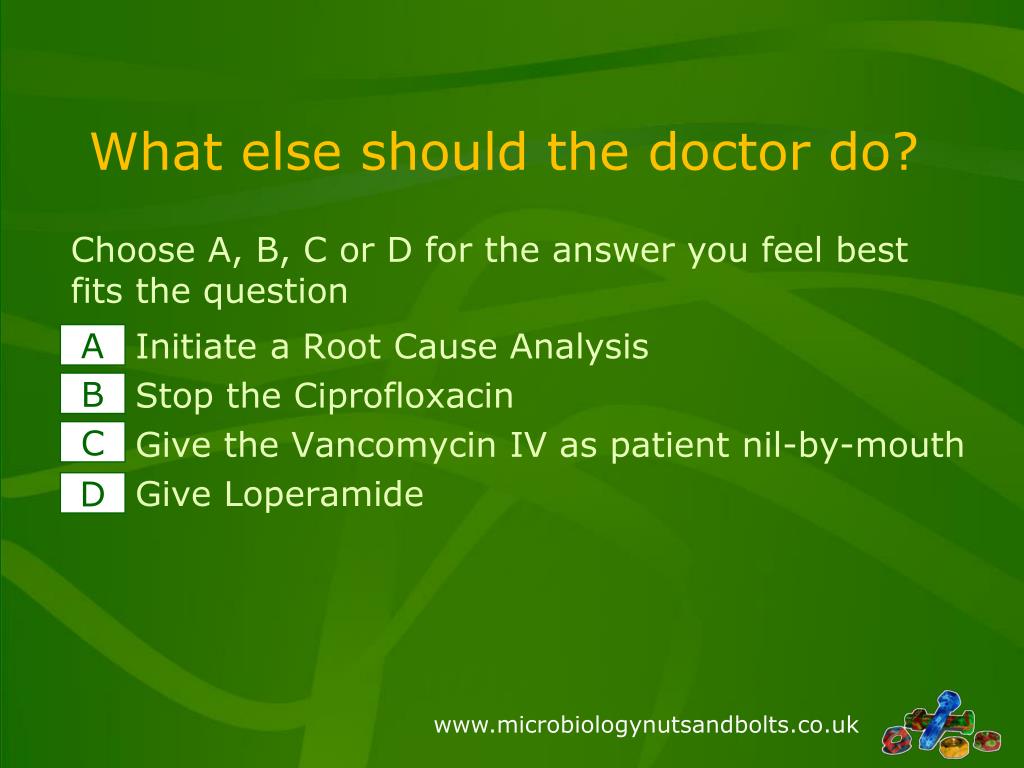 What else should the doctor do?

Choose A, B, C or D for the answer you feel best fits the question

A Initiate a Root Cause Analysis
B Stop the Ciprofloxacin
C Give the Vancomycin IV as patient nil-by-mouth
D Give Loperamide

www.microbiologynutsandbolts.co.uk